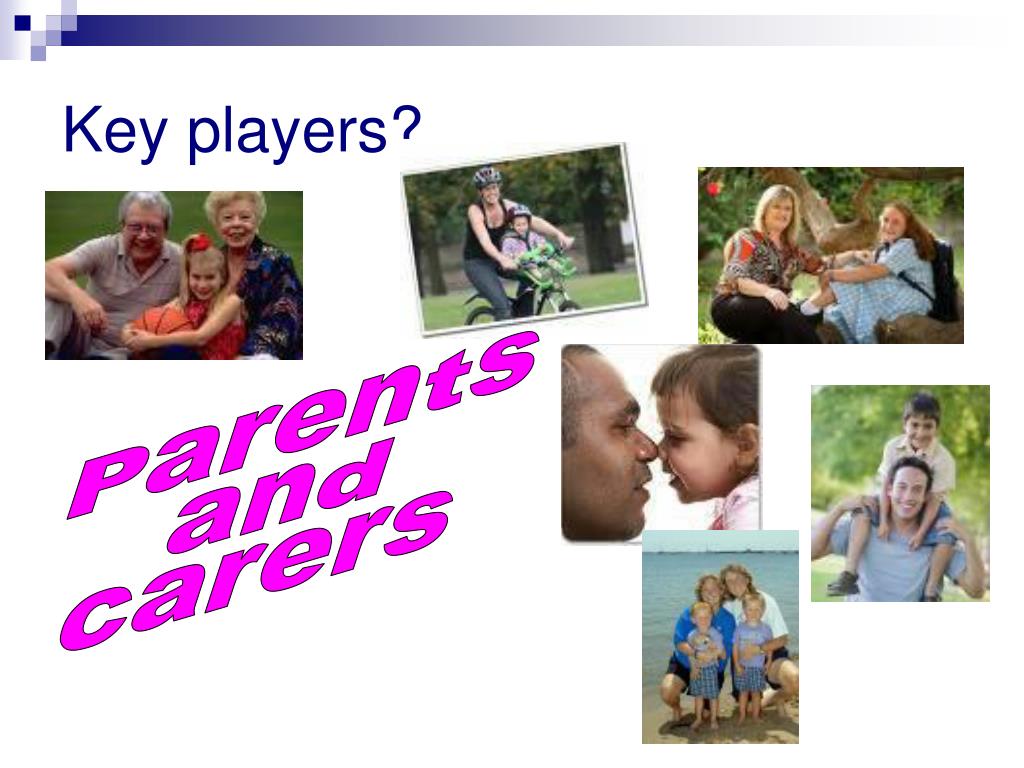 Key players?

Parents and carers